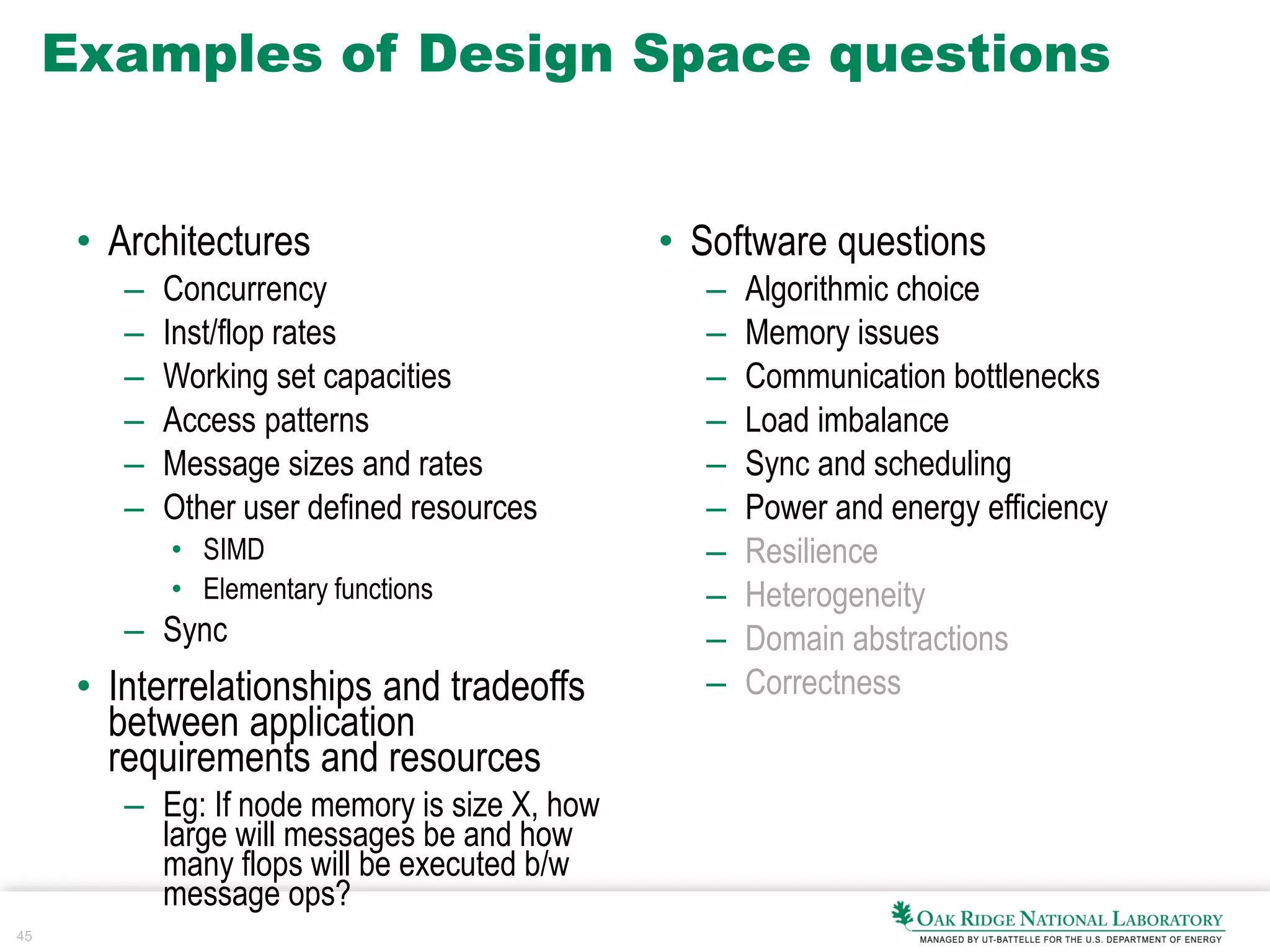 Examples of Design Space questions

• Architectures
– Concurrency
– Inst/flop rates
– Working set capacities
– Access patterns
– Message sizes and rates
– Other user defined resources
• SIMD
• Elementary functions
– Sync

• Interrelationships and tradeoffs between application requirements and resources
– Eg: If node memory is size X, how large will messages be and how many flops will be executed b/w message ops?

• Software questions
– Algorithmic choice
– Memory issues
– Communication bottlenecks
– Load imbalance
– Sync and scheduling
– Power and energy efficiency
– Resilience
– Heterogeneity
– Domain abstractions
– Correctness

45

OAK RIDGE NATIONAL LABORATORY
MANAGED BY UT-BATTELLE FOR THE U.S. DEPARTMENT OF ENERGY